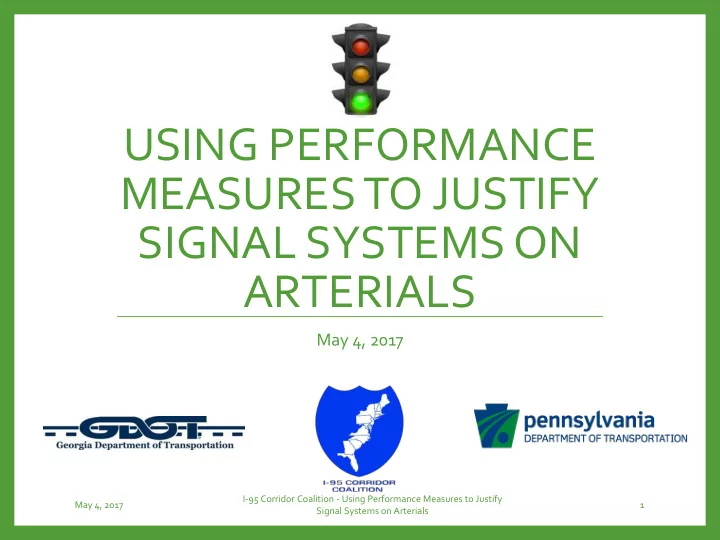 USING PERFORMANCE MEASURES TO JUSTIFY SIGNAL SYSTEMS ON ARTERIALS

May 4, 2017

GDOT
Georgia Department of Transportation

I-95 CORRIDOR COALITION

pennsylvania
DEPARTMENT OF TRANSPORTATION

May 4, 2017

I-95 Corridor Coalition - Using Performance Measures to Justify Signal Systems on Arterials

1